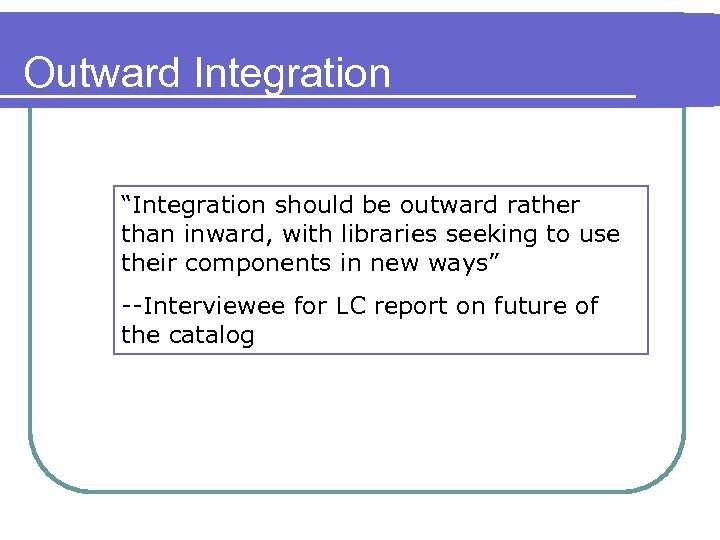 Outward Integration

“Integration should be outward rather than inward, with libraries seeking to use their components in new ways”

--Interviewee for LC report on future of the catalog